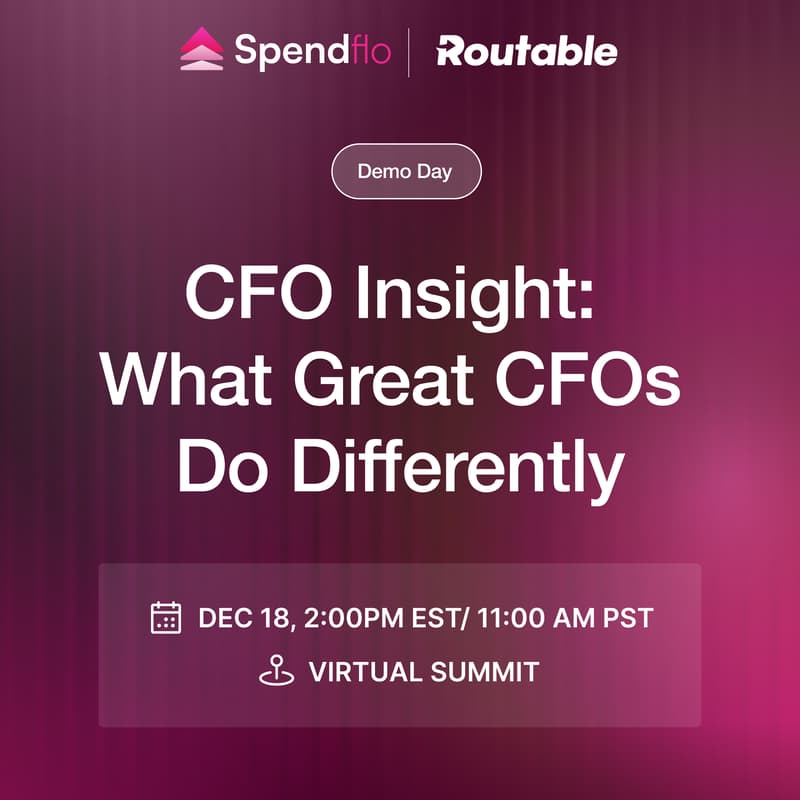 Spendflo | Routable

Demo Day

CFO Insight: What Great CFOs Do Differently

DEC 18, 2:00PM EST/ 11:00 AM PST

VIRTUAL SUMMIT